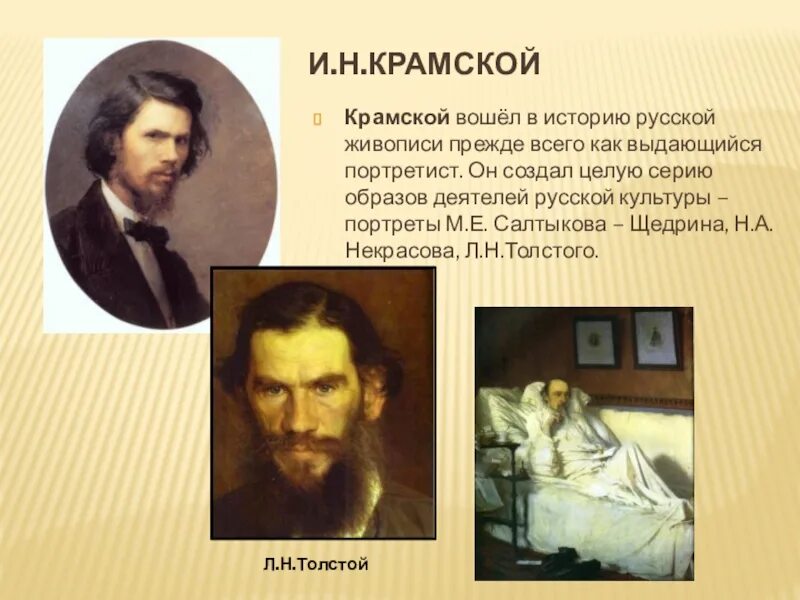 И.Н.КРАМСКОЙ

Крамской вошёл в историю русской живописи прежде всего как выдающийся портретист. Он создал целую серию образов деятелей русской культуры – портреты М.Е. Салтыкова – Щедрина, Н.А. Некрасова, Л.Н.Толстого.

Л.Н.Толстой